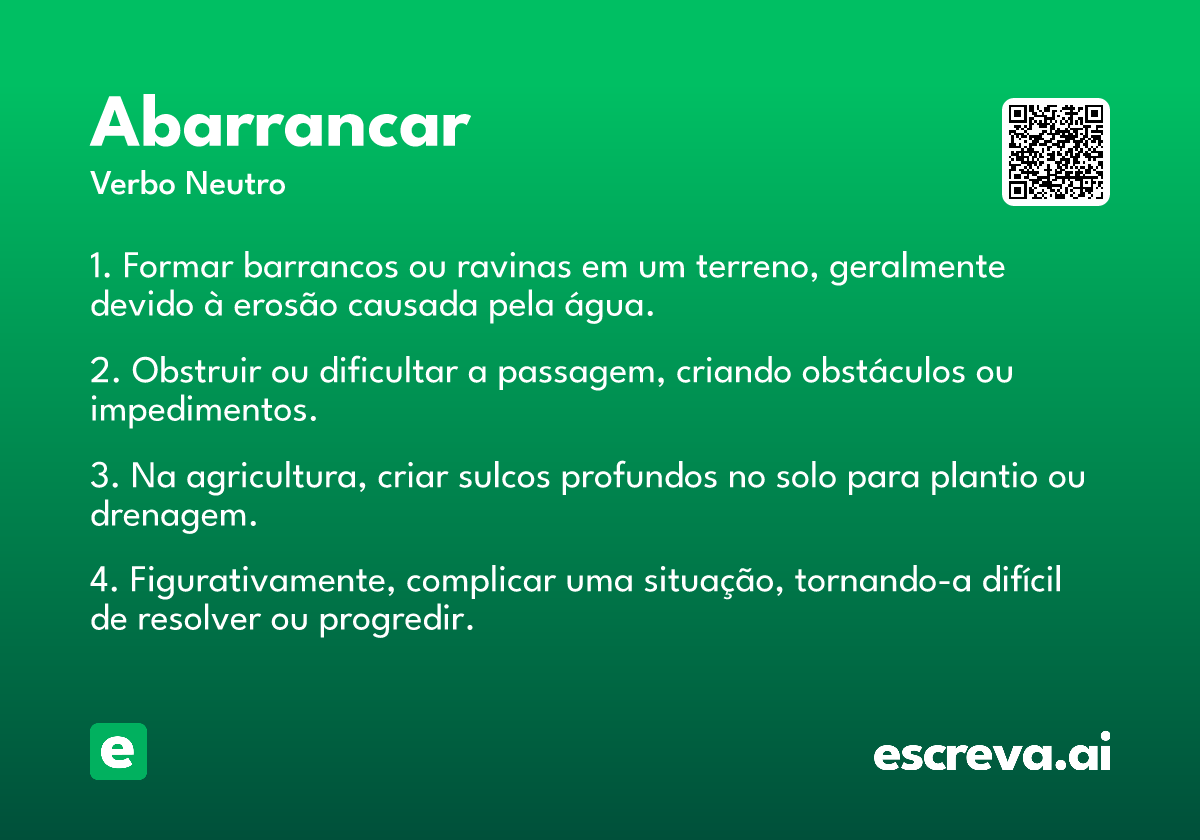 Abarrancar
Verbo Neutro

1. Formar barrancos ou ravinas em um terreno, geralmente devido à erosão causada pela água.

2. Obstruir ou dificultar a passagem, criando obstáculos ou impedimentos.

3. Na agricultura, criar sulcos profundos no solo para plantio ou drenagem.

4. Figurativamente, complicar uma situação, tornando-a difícil de resolver ou progredir.

e

escreva.ai